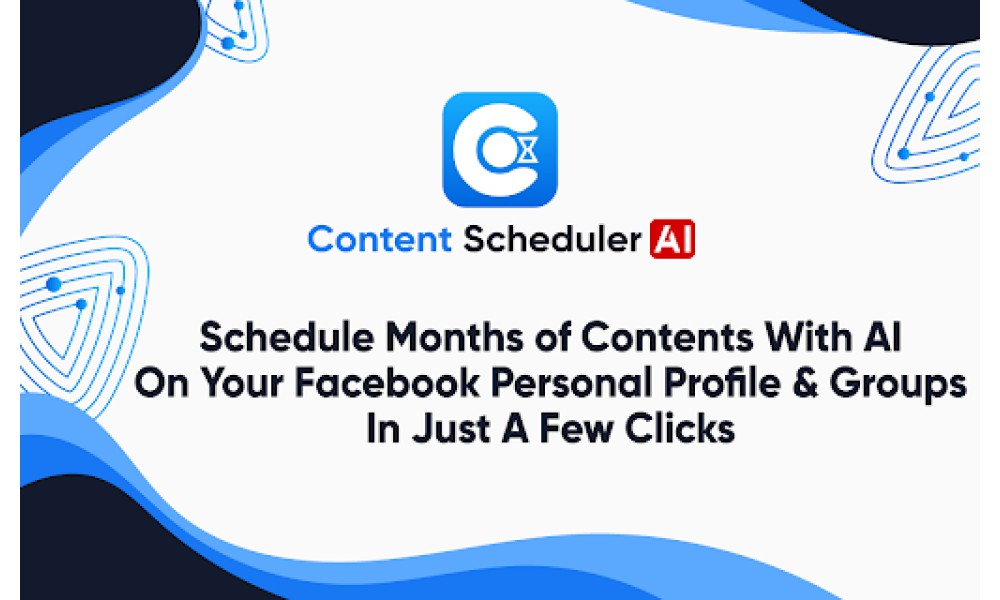 Content Scheduler AI

Schedule Months of Contents With AI On Your Facebook Personal Profile & Groups In Just A Few Clicks